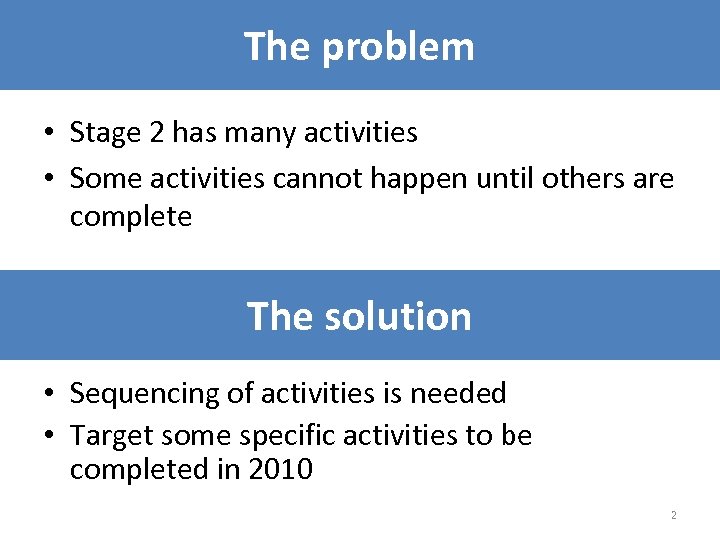 The problem

• Stage 2 has many activities
• Some activities cannot happen until others are complete

The solution

• Sequencing of activities is needed
• Target some specific activities to be completed in 2010

2